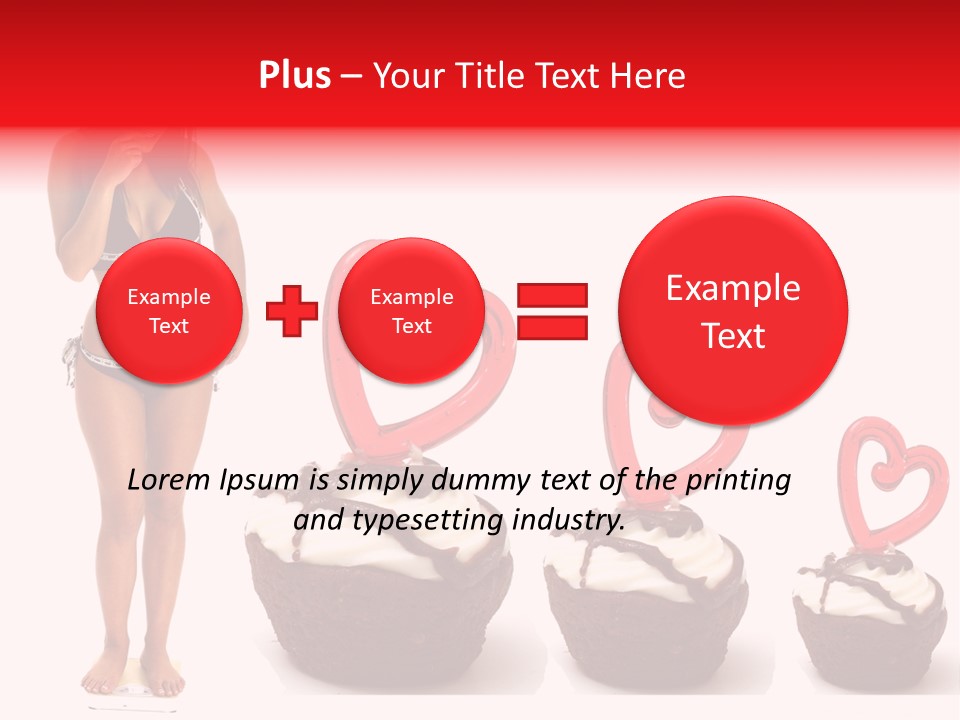 Plus – Your Title Text Here

Example Text

Example Text

Example Text

Lorem Ipsum is simply dummy text of the printing and typesetting industry.